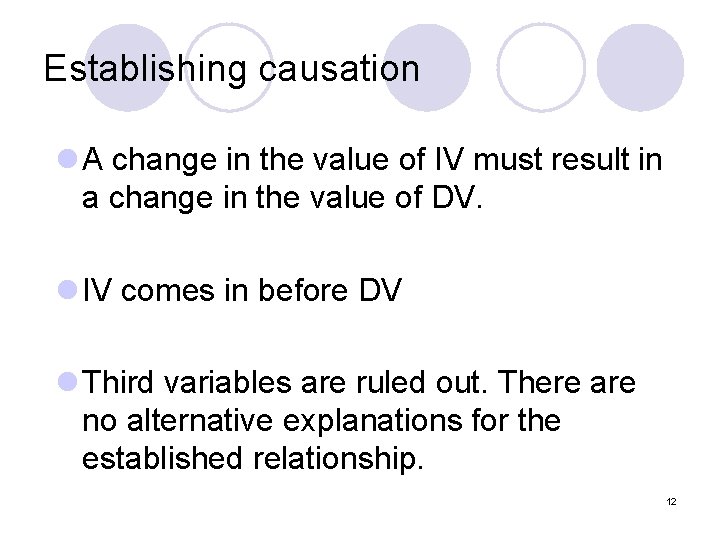 Establishing causation

A change in the value of IV must result in a change in the value of DV.

IV comes in before DV

Third variables are ruled out. There are no alternative explanations for the established relationship.

12